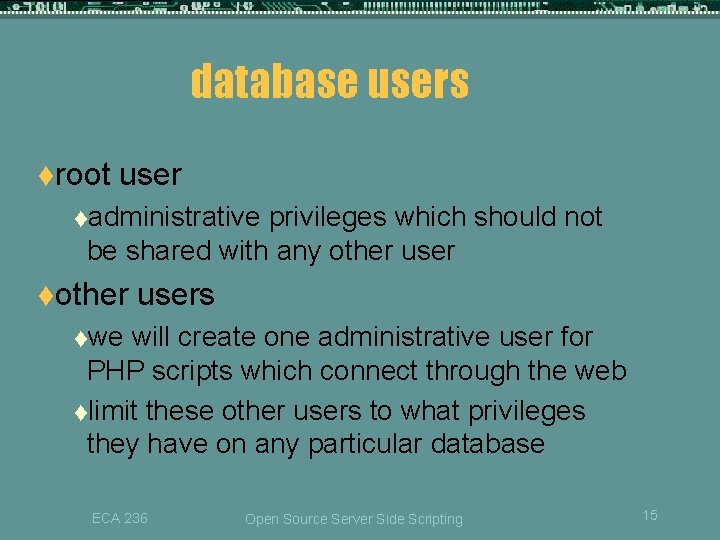 database users

♦root user

♦administrative privileges which should not be shared with any other user

♦other users

♦we will create one administrative user for PHP scripts which connect through the web

♦limit these other users to what privileges they have on any particular database

ECA 236

Open Source Server Side Scripting

15